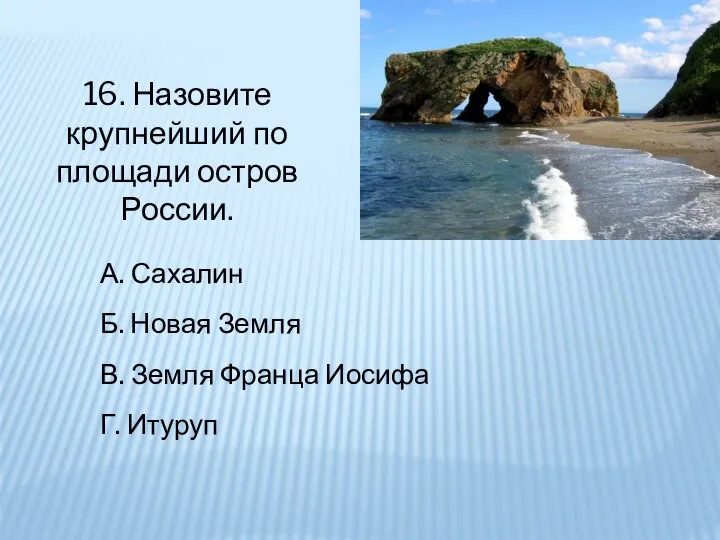 16. Назовите крупнейший по площади остров России.

А. Сахалин

Б. Новая Земля

В. Земля Франца Иосифа

Г. Итуруп